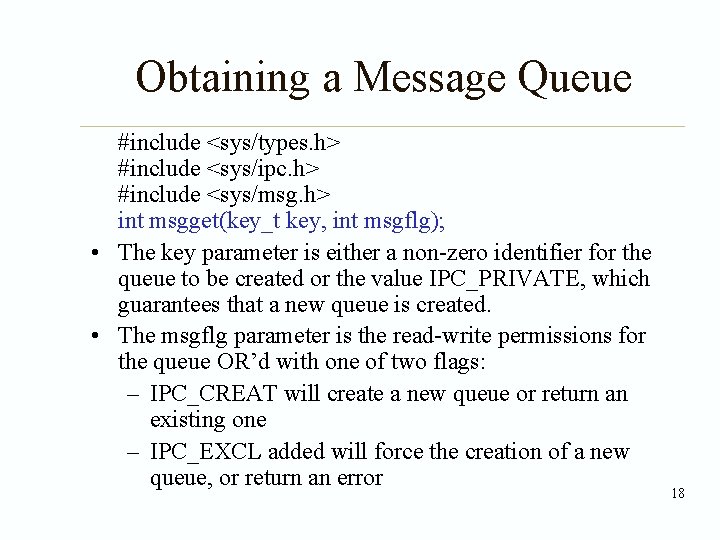 Obtaining a Message Queue

#include <sys/types.h>
#include <sys/ipc.h>
#include <sys/msg.h>
int msgget(key_t key, int msgflg);

• The key parameter is either a non-zero identifier for the queue to be created or the value IPC_PRIVATE, which guarantees that a new queue is created.

• The msgflg parameter is the read-write permissions for the queue OR'd with one of two flags:
– IPC_CREAT will create a new queue or return an existing one
– IPC_EXCL added will force the creation of a new queue, or return an error

18